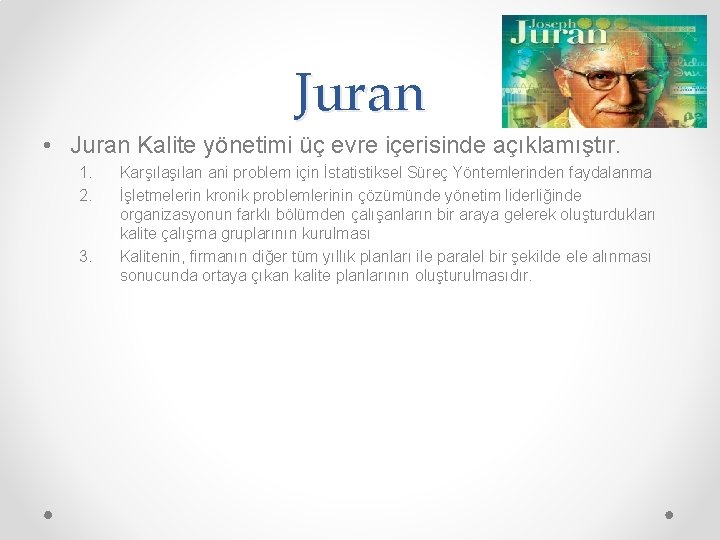 Joseph
Juran

Juran

• Juran Kalite yönetimi üç evre içerisinde açıklamıştır.

1. Karşılaşılan ani problem için İstatistiksel Süreç Yöntemlerinden faydalanma
2. İşletmelerin kronik problemlerinin çözümünde yönetim liderliğinde organizasyonun farklı bölümden çalışanların bir araya gelerek oluşturdukları kalite çalışma gruplarının kurulması
3. Kalitenin, firmanın diğer tüm yıllık planları ile paralel bir şekilde ele alınması sonucunda ortaya çıkan kalite planlarının oluşturulmasıdır.